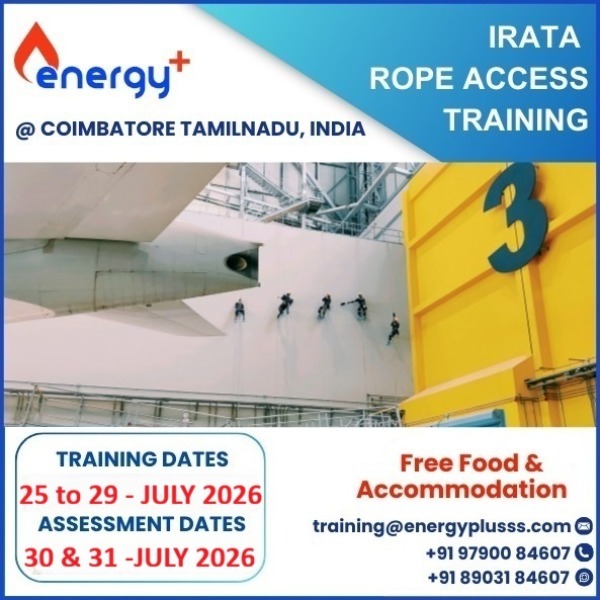 energy+

@ COIMBATORE TAMILNADU, INDIA

IRATA ROPE ACCESS TRAINING

3

TRAINING DATES
25 to 29 - JULY 2026
ASSESSMENT DATES
30 & 31 -JULY 2026

Free Food & Accommodation

training@energyplusss.com
+91 97900 84607
+91 89031 84607